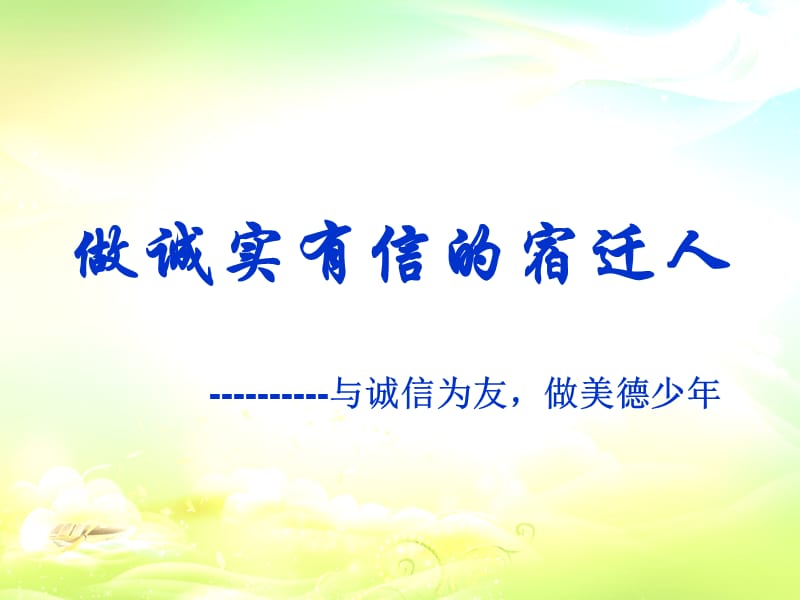 做诚实有信的宿迁人

----------与诚信为友，做美德少年